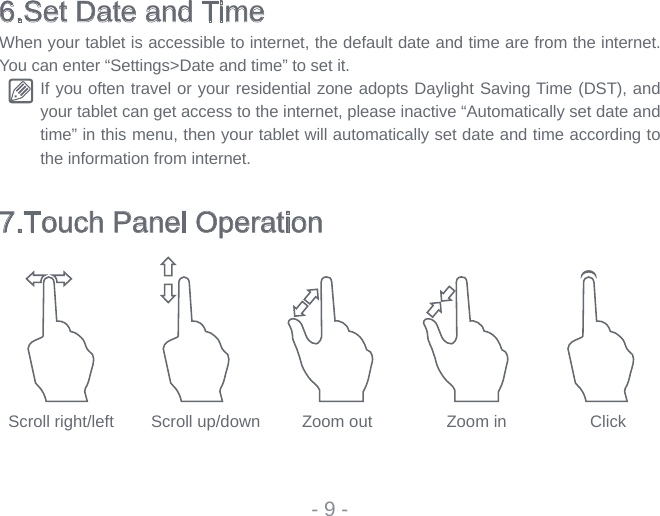 6.Set Date and Time

When your tablet is accessible to internet, the default date and time are from the internet. You can enter “Settings>Date and time” to set it.

If you often travel or your residential zone adopts Daylight Saving Time (DST), and your tablet can get access to the internet, please inactive “Automatically set date and time” in this menu, then your tablet will automatically set date and time according to the information from internet.

7.Touch Panel Operation

Scroll right/left

Scroll up/down

Zoom out

Zoom in

Click

- 9 -